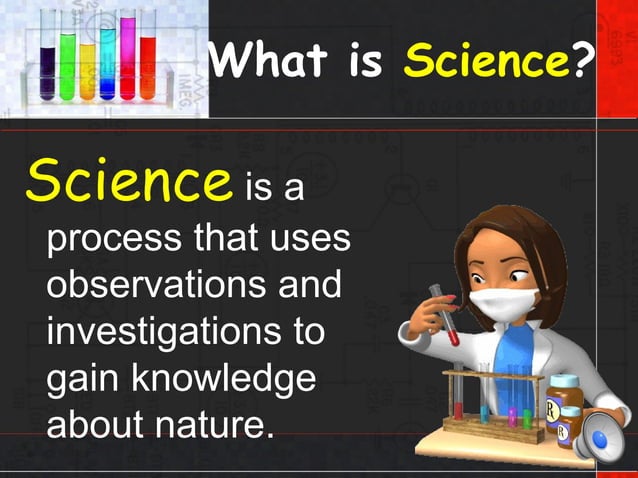 What is Science?

Science is a process that uses observations and investigations to gain knowledge about nature.